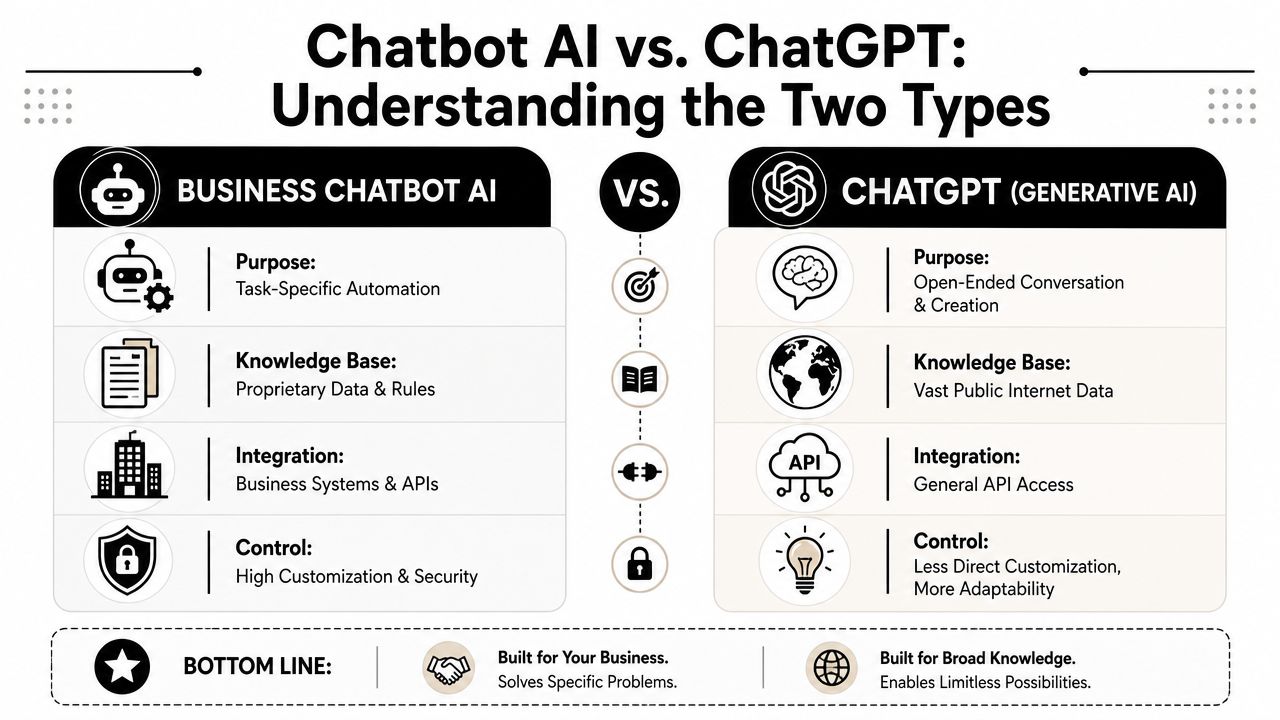 Chatbot AI vs. ChatGPT: Understanding the Two Types

BUSINESS CHATBOT AI

Purpose:
Task-Specific Automation

Knowledge Base:
Proprietary Data & Rules

Integration:
Business Systems & APIs

Control:
High Customization & Security

VS.

CHATGPT (GENERATIVE AI)

Purpose:
Open-Ended Conversation & Creation

Knowledge Base:
Vast Public Internet Data

API

Integration:
General API Access

Control:
Less Direct Customization, More Adaptability

BOTTOM LINE:

Built for Your Business.
Solves Specific Problems.

Built for Broad Knowledge.
Enables Limitless Possibilities.